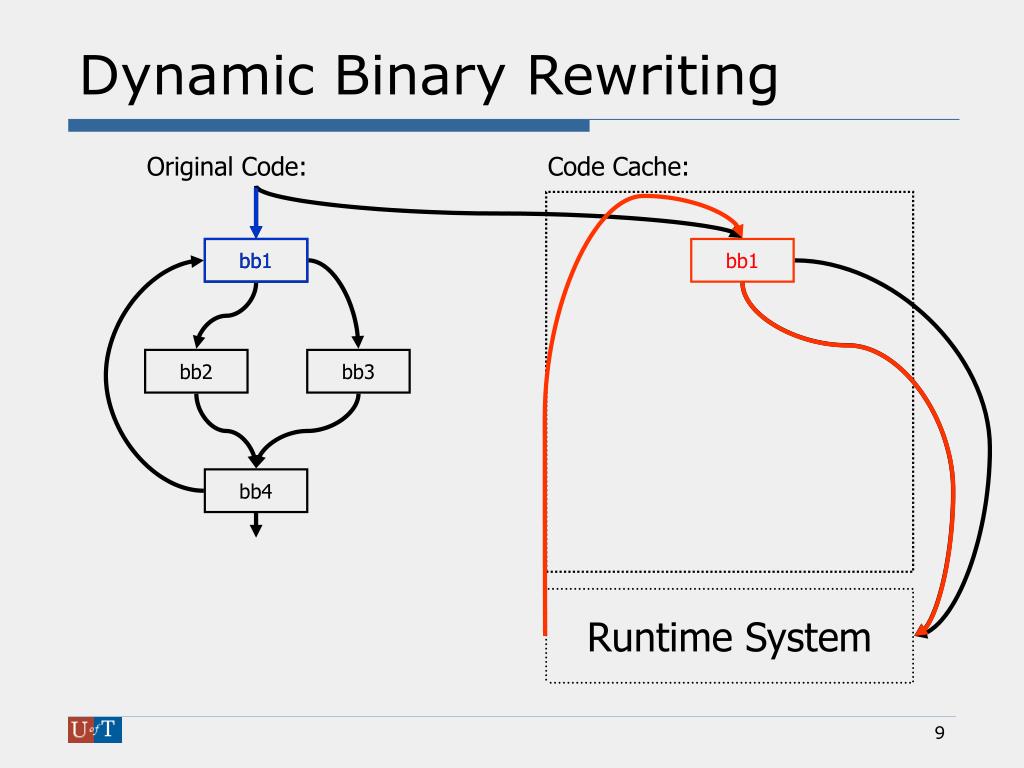 Dynamic Binary Rewriting

Original Code:

bb1

bb2

bb3

bb4

Code Cache:

bb1

Runtime System

U of T

9